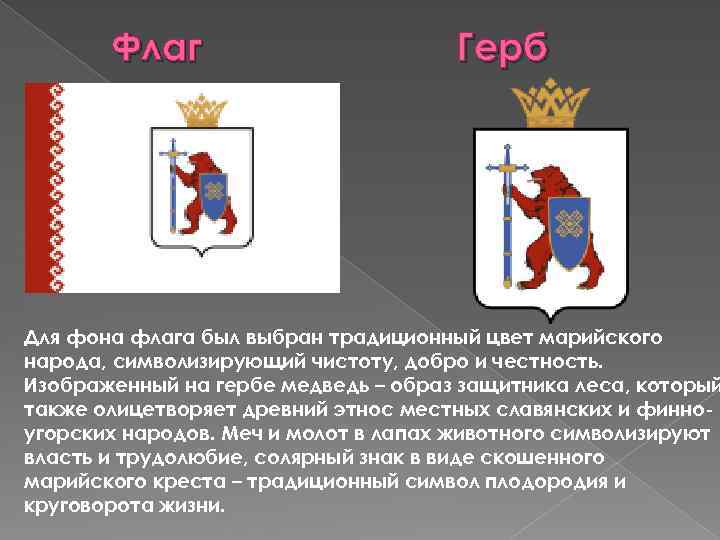 Флаг Герб

Для фона флага был выбран традиционный цвет марийского народа, символизирующий чистоту, добро и честность. Изображенный на гербе медведь – образ защитника леса, который также олицетворяет древний этнос местных славянских и финно-угорских народов. Меч и молот в лапах животного символизируют власть и трудолюбие, солярный знак в виде скошенного марийского креста – традиционный символ плодородия и круговорота жизни.